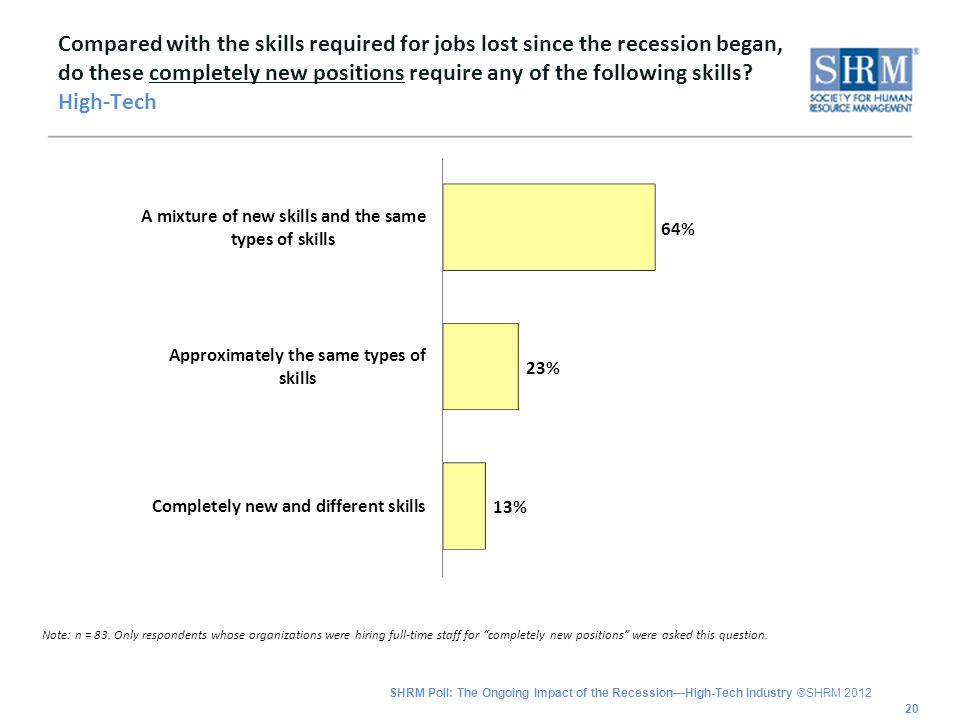 Compared with the skills required for jobs lost since the recession began, do these completely new positions require any of the following skills?
High-Tech

SHRM®
SOCIETY FOR HUMAN RESOURCE MANAGEMENT

A mixture of new skills and the same types of skills
64%

Approximately the same types of skills
23%

Completely new and different skills
13%

Note: n = 83. Only respondents whose organizations were hiring full-time staff for "completely new positions" were asked this question.

SHRM Poll: The Ongoing Impact of the Recession—High-Tech Industry ©SHRM 2012

20